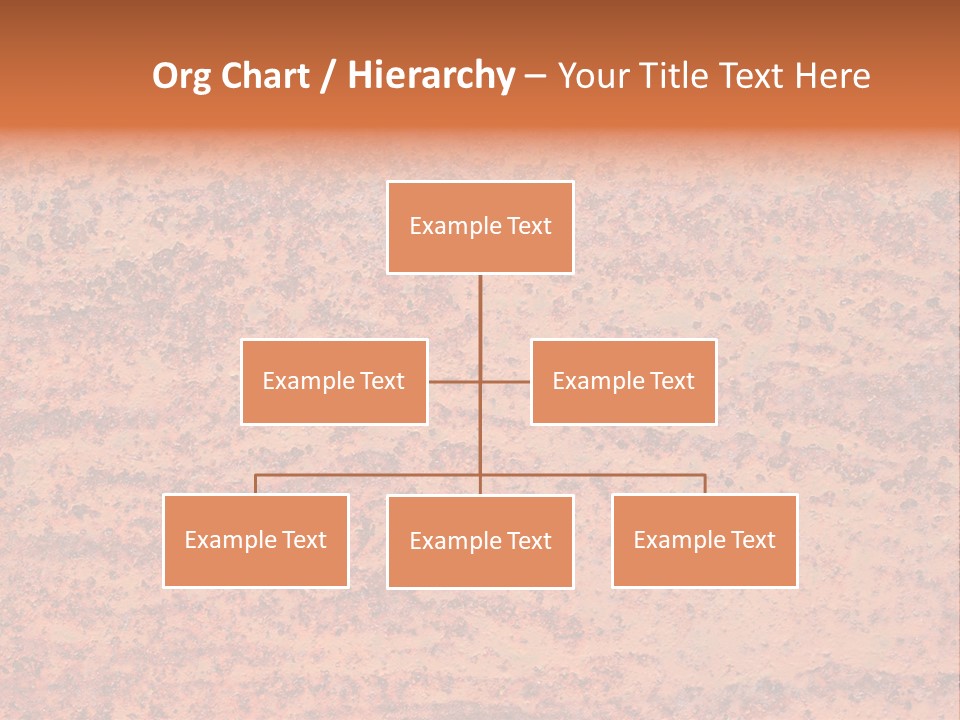 Org Chart / Hierarchy – Your Title Text Here

Example Text

Example Text

Example Text

Example Text

Example Text

Example Text